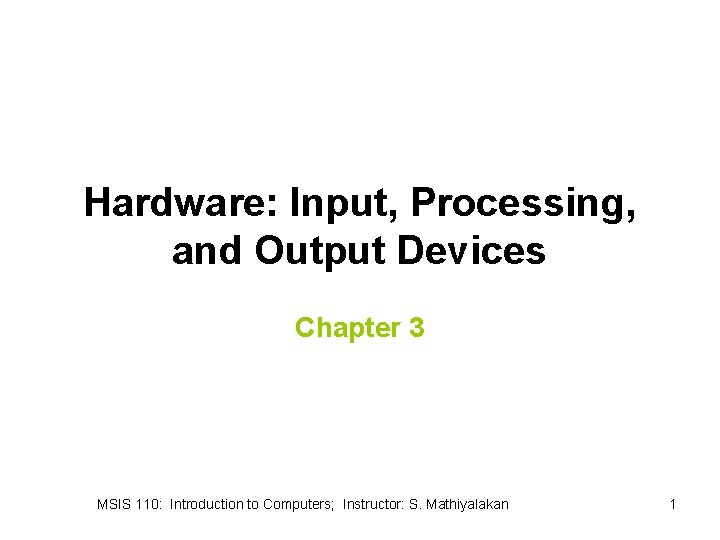 Hardware: Input, Processing, and Output Devices

Chapter 3

MSIS 110: Introduction to Computers; Instructor: S. Mathiyalakan

1